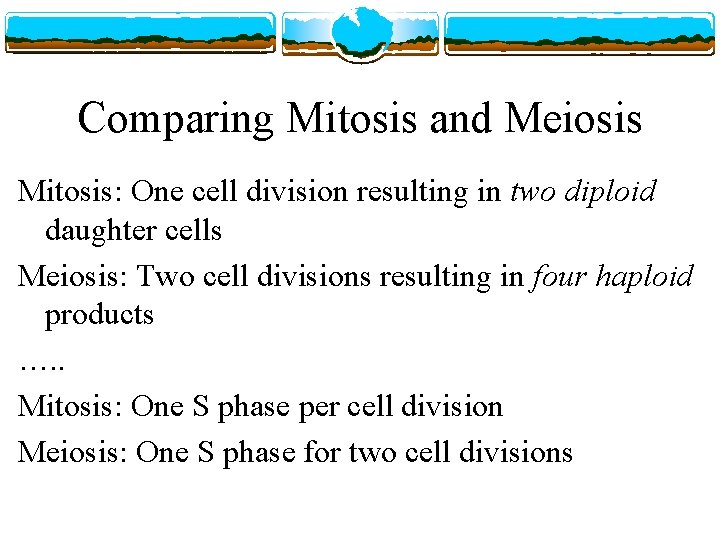 Comparing Mitosis and Meiosis

Mitosis: One cell division resulting in two diploid daughter cells

Meiosis: Two cell divisions resulting in four haploid products

…..

Mitosis: One S phase per cell division

Meiosis: One S phase for two cell divisions